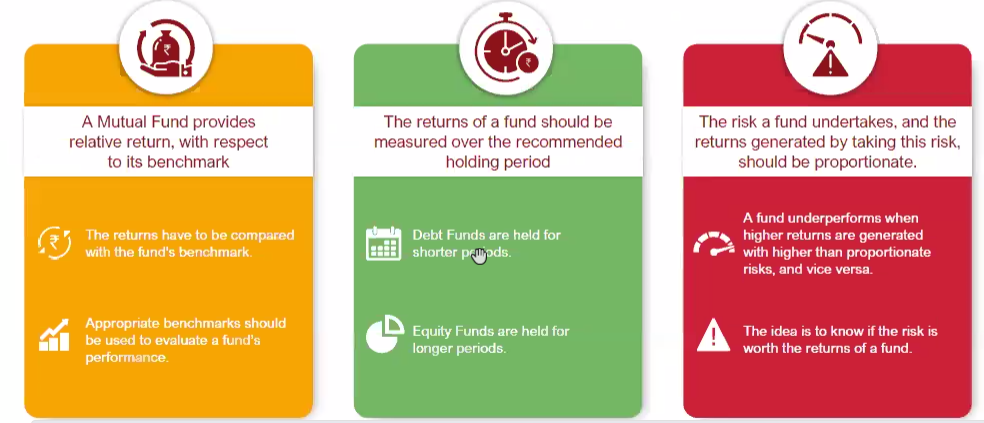 A Mutual Fund provides relative return, with respect to its benchmark

The returns have to be compared with the fund's benchmark.

Appropriate benchmarks should be used to evaluate a fund's performance.

The returns of a fund should be measured over the recommended holding period

Debt Funds are held for shorter periods.

Equity Funds are held for longer periods.

The risk a fund undertakes, and the returns generated by taking this risk, should be proportionate.

A fund underperforms when higher returns are generated with higher than proportionate risks, and vice versa.

The idea is to know if the risk is worth the returns of a fund.